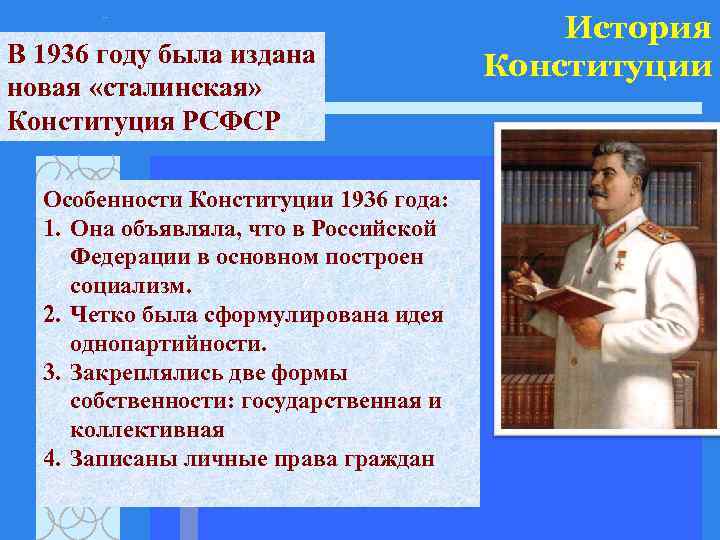 История Конституции

В 1936 году была издана новая «сталинская» Конституция РСФСР

Особенности Конституции 1936 года:
1. Она объявляла, что в Российской Федерации в основном построен социализм.
2. Четко была сформулирована идея однопартийности.
3. Закреплялись две формы собственности: государственная и коллективная
4. Записаны личные права граждан